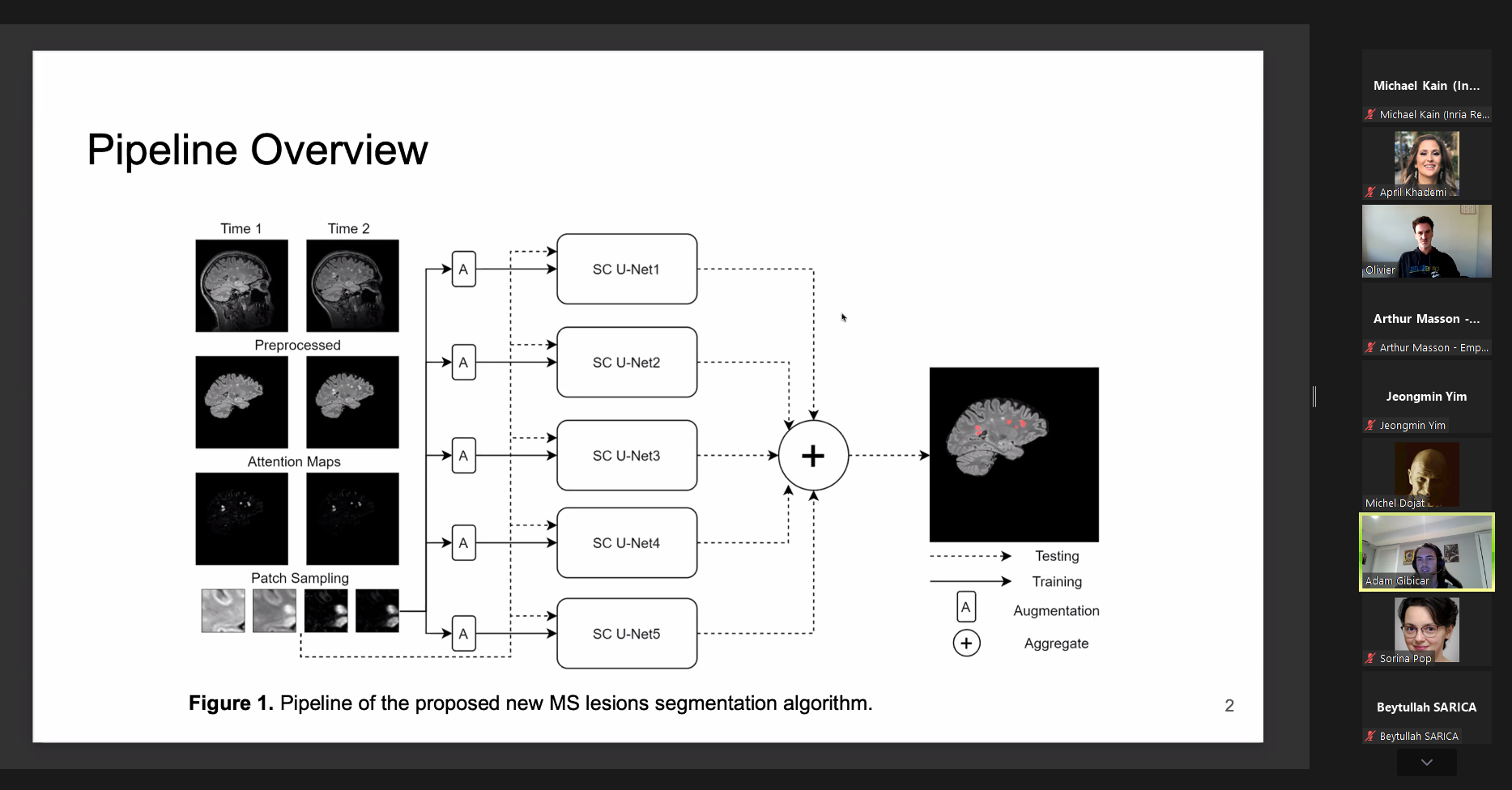 Pipeline Overview

Time 1

Time 2

Preprocessed

Attention Maps

Patch Sampling

A

A

A

A

A

SC U-Net1

SC U-Net2

SC U-Net3

SC U-Net4

SC U-Net5

+

Testing

Training

A

Augmentation

+

Aggregate

**Figure 1.** Pipeline of the proposed new MS lesions segmentation algorithm.

2

Michael Kain (In...

Michael Kain (Inria Re...

April Khademi

Olivier

Arthur Masson -...

Arthur Masson - Emp...

Jeongmin Yim

Jeongmin Yim

Michel Dojat

Adam Gibicar

Sorina Pop

Beytullah SARICA

Beytullah SARICA